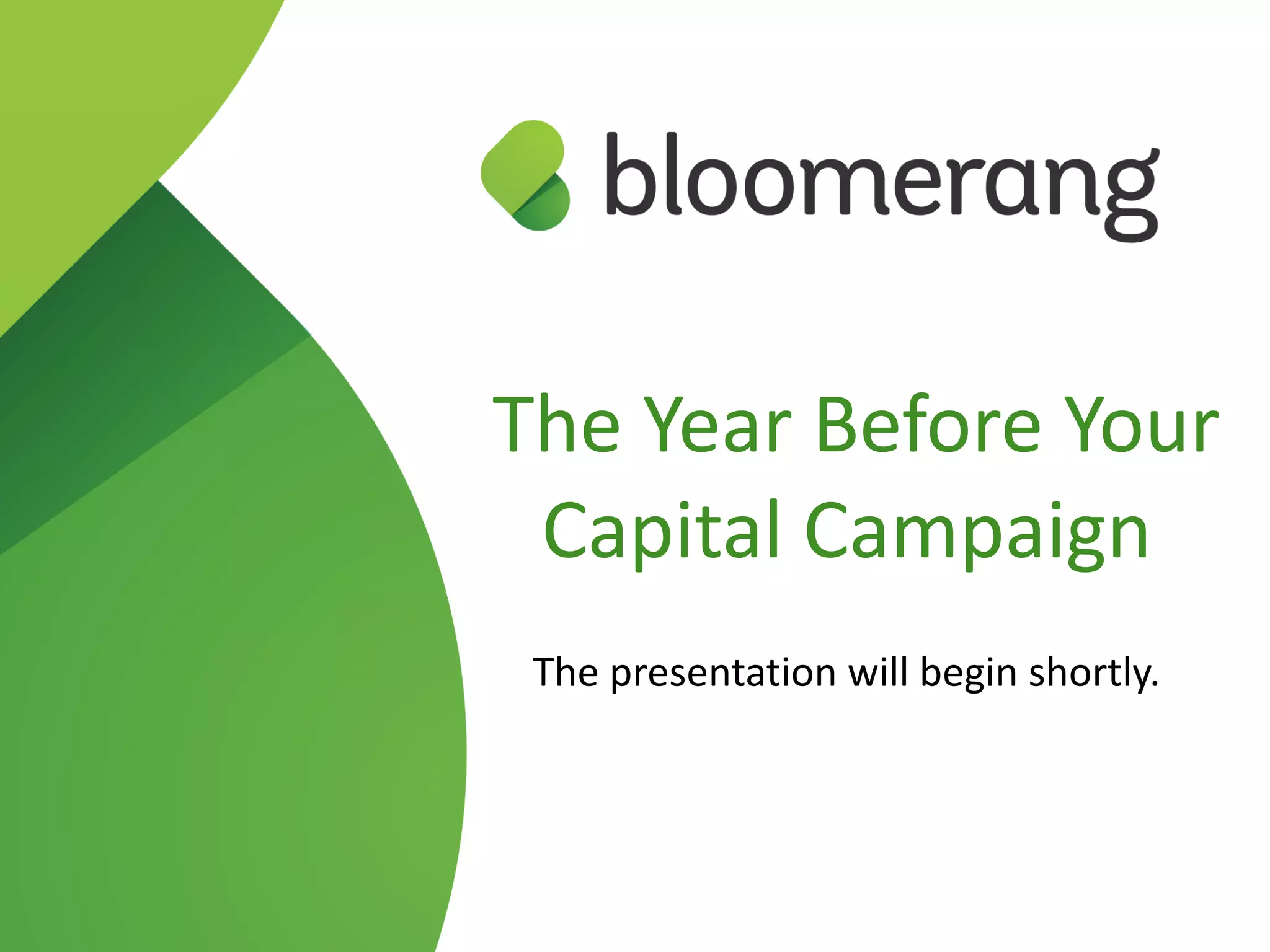 bloomerang

The Year Before Your Capital Campaign

The presentation will begin shortly.